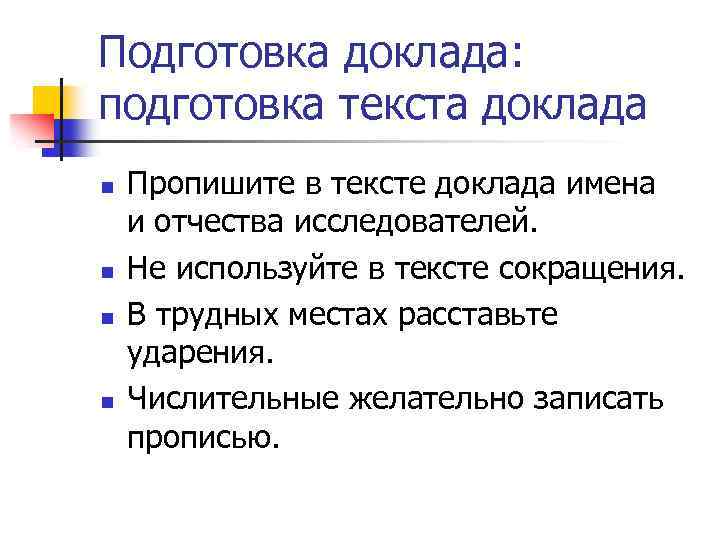 Подготовка доклада: подготовка текста доклада

- Пропишите в тексте доклада имена и отчества исследователей.
- Не используйте в тексте сокращения.
- В трудных местах расставьте ударения.
- Числительные желательно записать прописью.